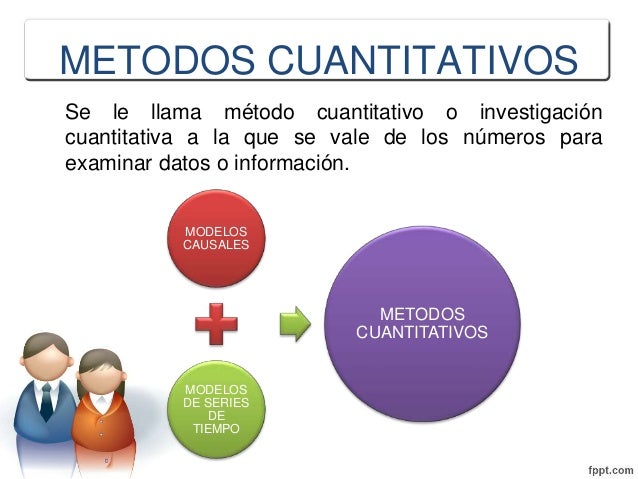 METODOS CUANTITATIVOS

Se le llama método cuantitativo o investigación cuantitativa a la que se vale de los números para examinar datos o información.

MODELOS CAUSALES

MODELOS DE SERIES DE TIEMPO

METODOS CUANTITATIVOS

fppt.com